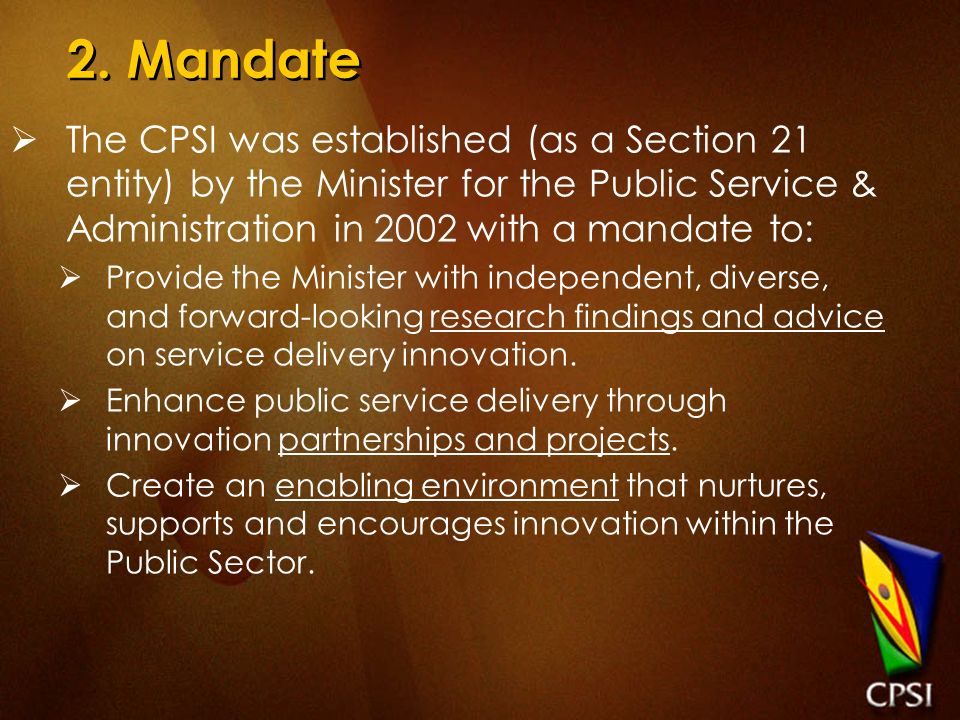 2. Mandate

➢ The CPSI was established (as a Section 21 entity) by the Minister for the Public Service & Administration in 2002 with a mandate to:

➢ Provide the Minister with independent, diverse, and forward-looking research findings and advice on service delivery innovation.

➢ Enhance public service delivery through innovation partnerships and projects.

➢ Create an enabling environment that nurtures, supports and encourages innovation within the Public Sector.

CPSI